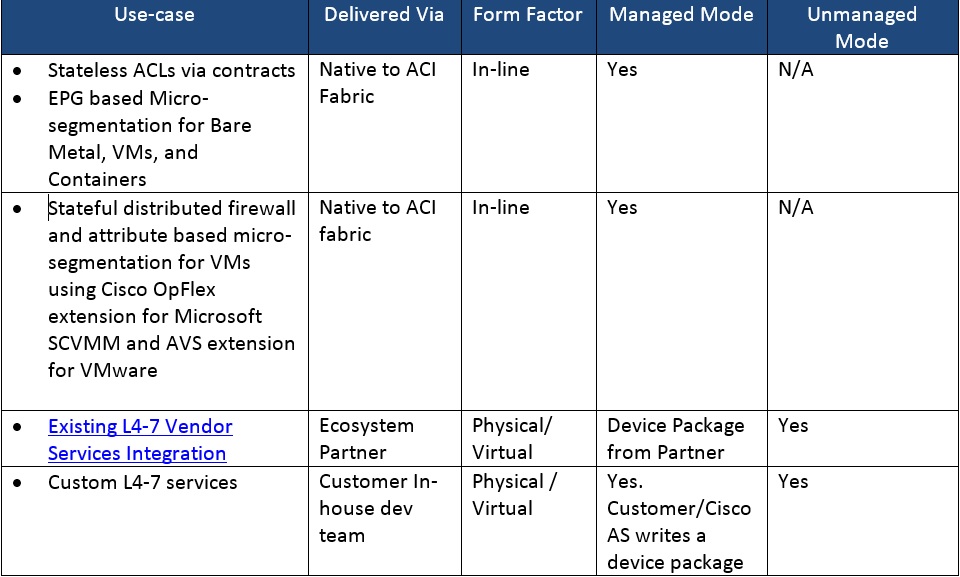 | Use-case | Delivered Via | Form Factor | Managed Mode | Unmanaged Mode |
|---|---|---|---|---|
| • Stateless ACLs via contracts • EPG based Micro-segmentation for Bare Metal, VMs, and Containers | Native to ACI Fabric | In-line | Yes | N/A |
| • Stateful distributed firewall and attribute based micro-segmentation for VMs using Cisco OpFlex extension for Microsoft SCVMM and AVS extension for VMware | Native to ACI fabric | In-line | Yes | N/A |
| • Existing L4-7 Vendor Services Integration | Ecosystem Partner | Physical/ Virtual | Device Package from Partner | Yes |
| • Custom L4-7 services | Customer In-house dev team | Physical / Virtual | Yes. Customer/Cisco AS writes a device package | Yes |